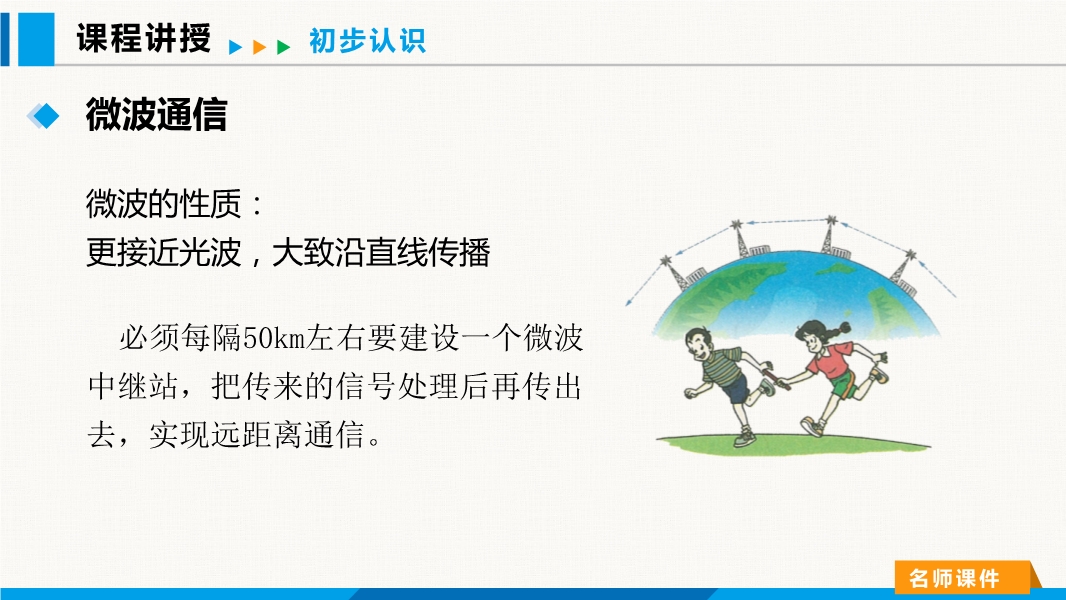 课程讲授 初步认识

微波通信

微波的性质：
更接近光波，大致沿直线传播

必须每隔50km左右要建设一个微波中继站，把传来的信号处理后再传出去，实现远距离通信。

名师课件